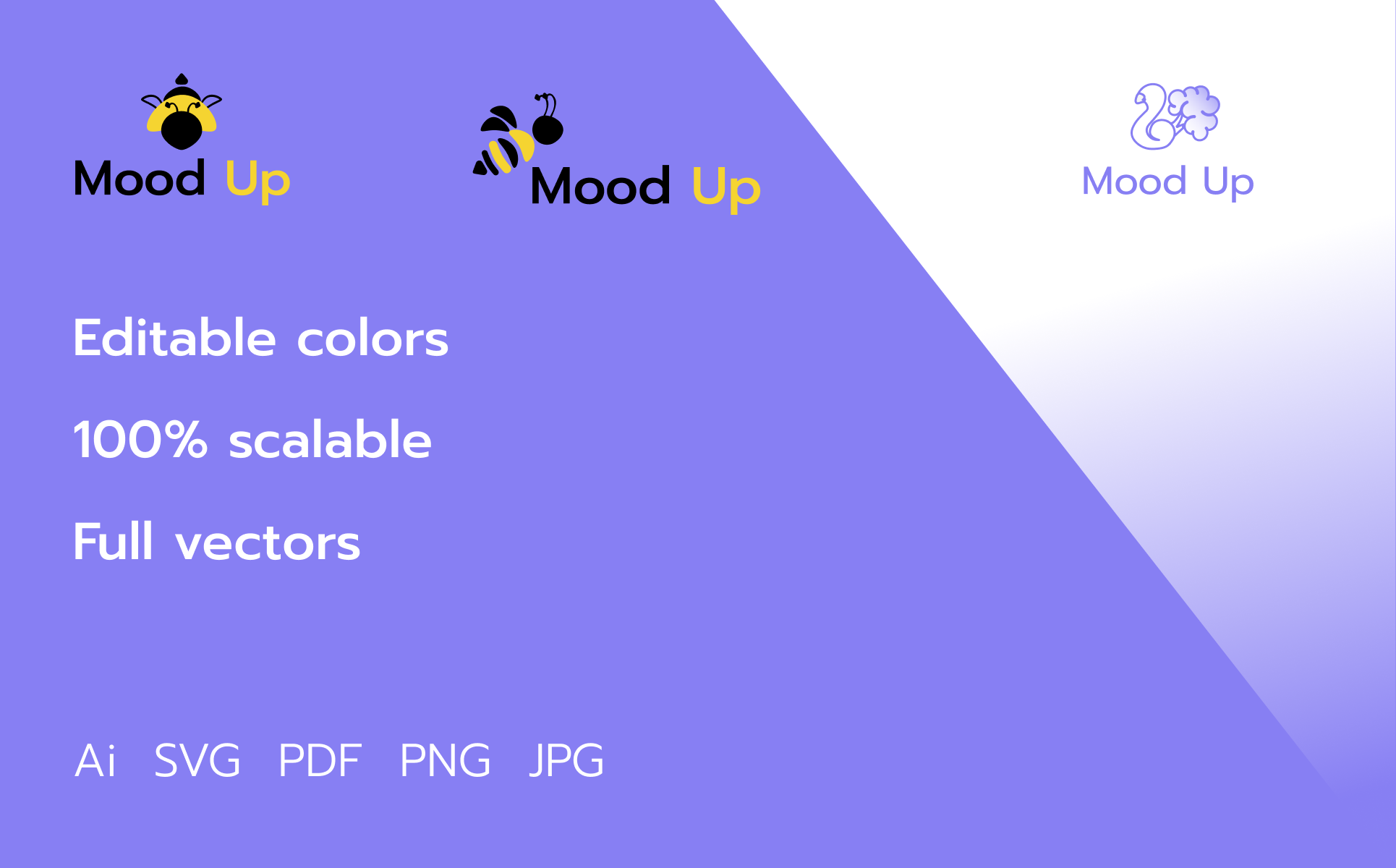 Mood Up

Mood Up

Mood Up

Editable colors

100% scalable

Full vectors

Ai SVG PDF PNG JPG